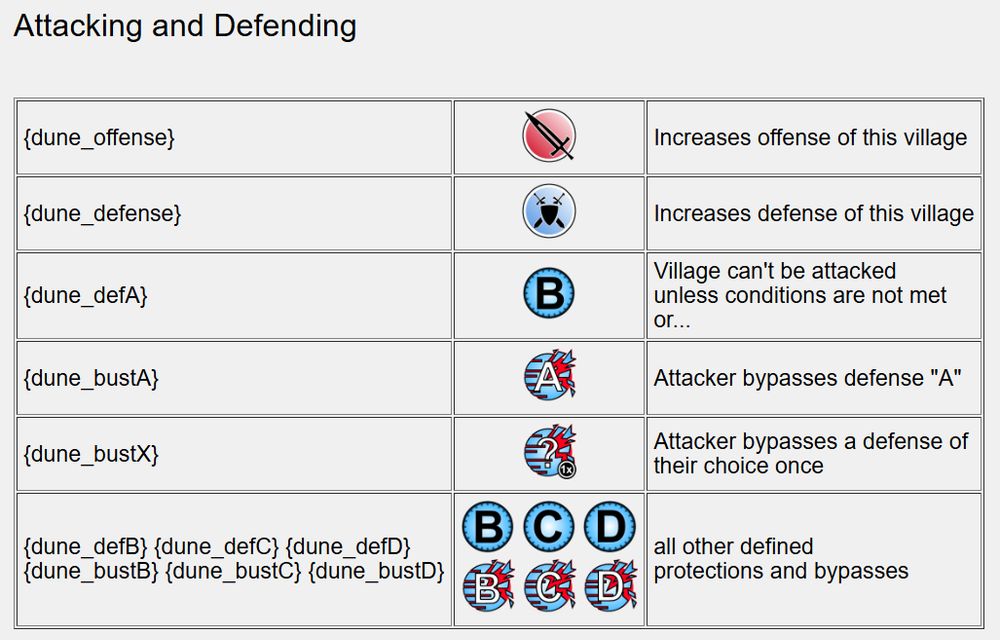 Attacking and Defending

| | | |
|---|---|---|
| {dune_offense} | | Increases offense of this village |
| {dune_defense} | | Increases defense of this village |
| {dune_defA} | B | Village can't be attacked unless conditions are not met or... |
| {dune_bustA} | A | Attacker bypasses defense "A" |
| {dune_bustX} | ? 1x | Attacker bypasses a defense of their choice once |
| {dune_defB} {dune_defC} {dune_defD} {dune_bustB} {dune_bustC} {dune_bustD} | B C D B C D | all other defined protections and bypasses |